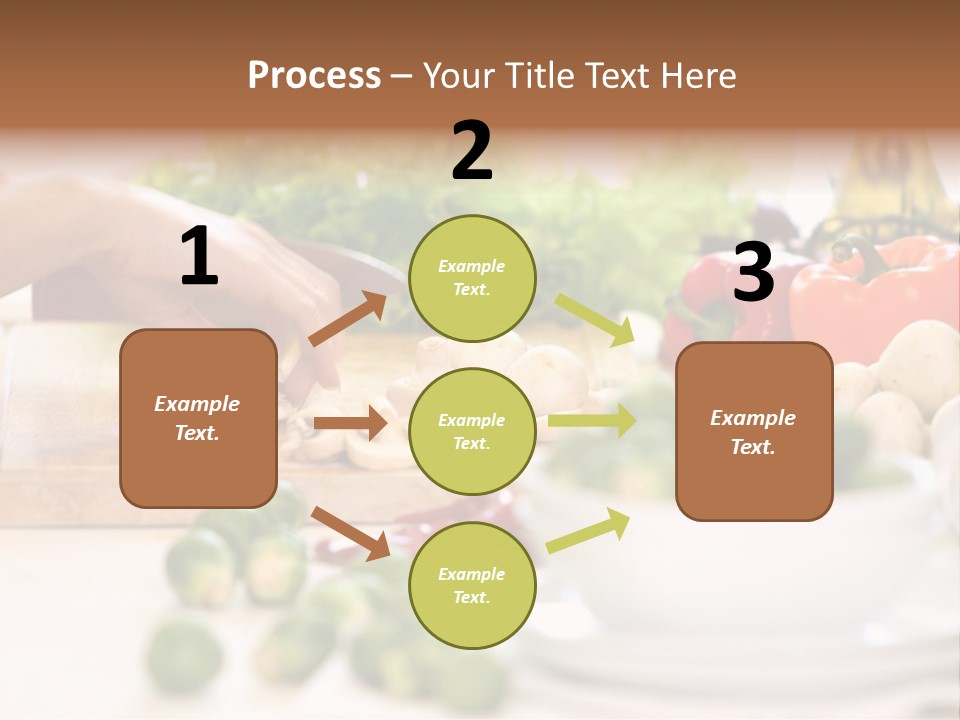 Process – Your Title Text Here

1

Example Text.

2

Example Text.

Example Text.

Example Text.

3

Example Text.